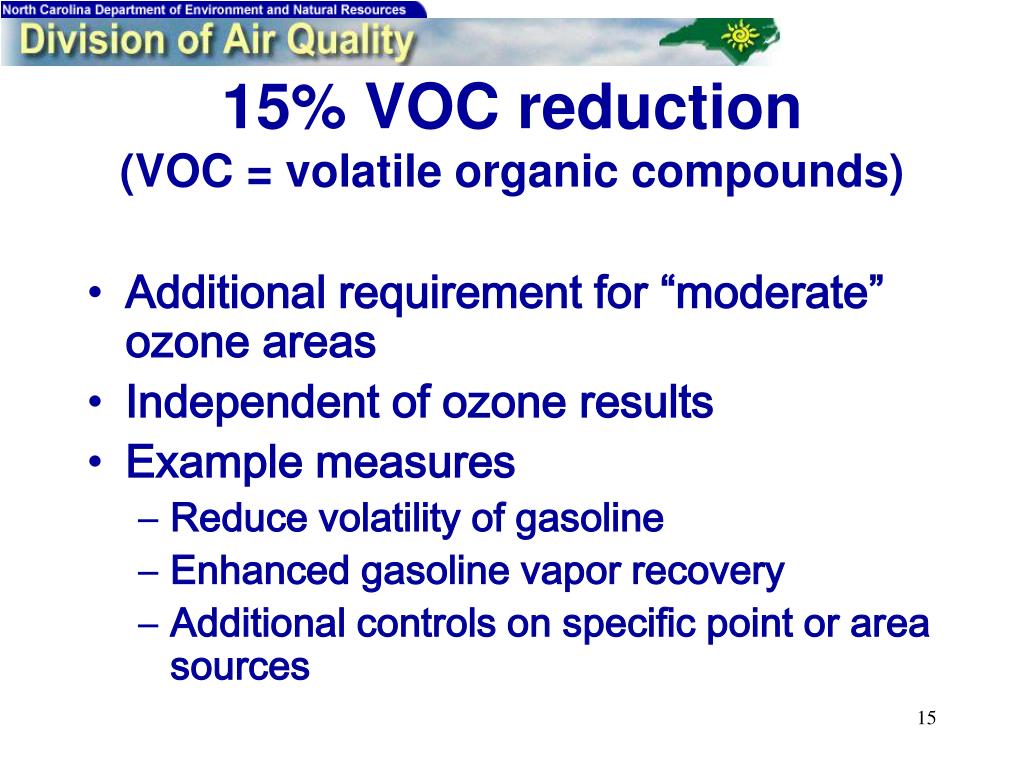 North Carolina Department of Environment and Natural Resources
Division of Air Quality

15% VOC reduction
(VOC = volatile organic compounds)

• Additional requirement for “moderate” ozone areas
• Independent of ozone results
• Example measures
– Reduce volatility of gasoline
– Enhanced gasoline vapor recovery
– Additional controls on specific point or area sources

15